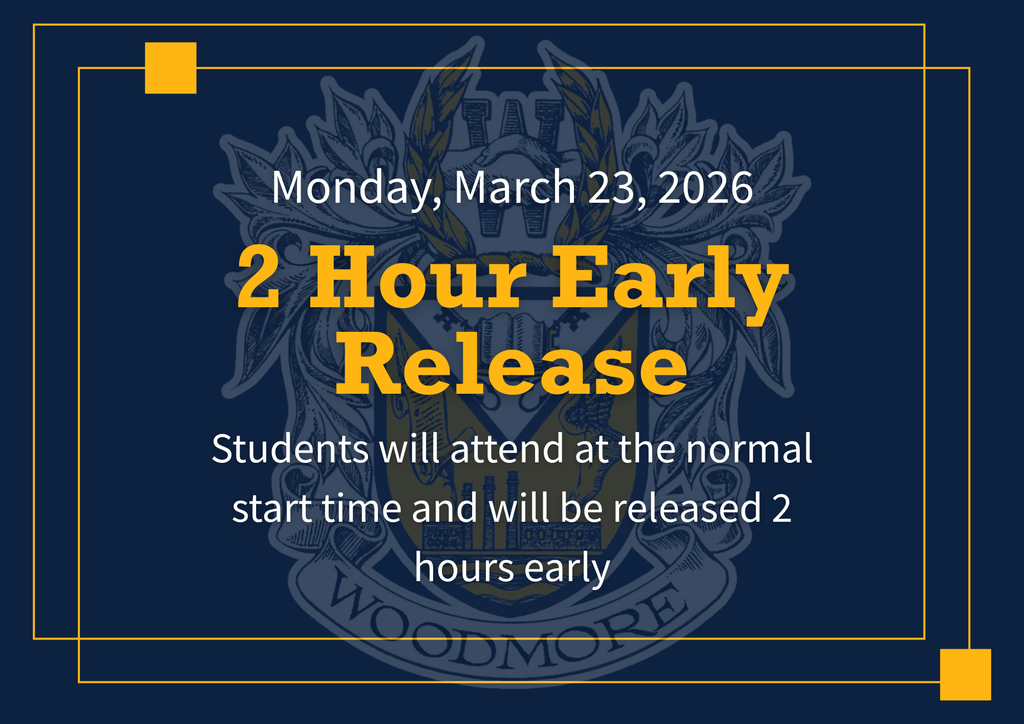 Monday, March 23, 2026

2 Hour Early Release

Students will attend at the normal start time and will be released 2 hours early

WOODMORE